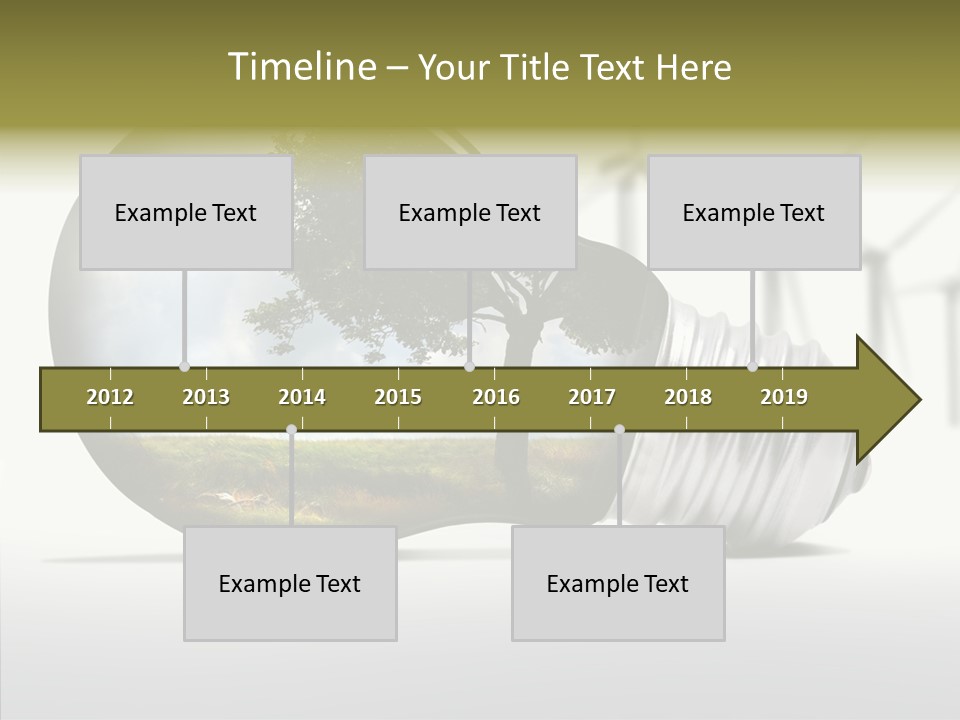 Timeline – Your Title Text Here

Example Text

Example Text

Example Text

2012 2013 2014 2015 2016 2017 2018 2019

Example Text

Example Text